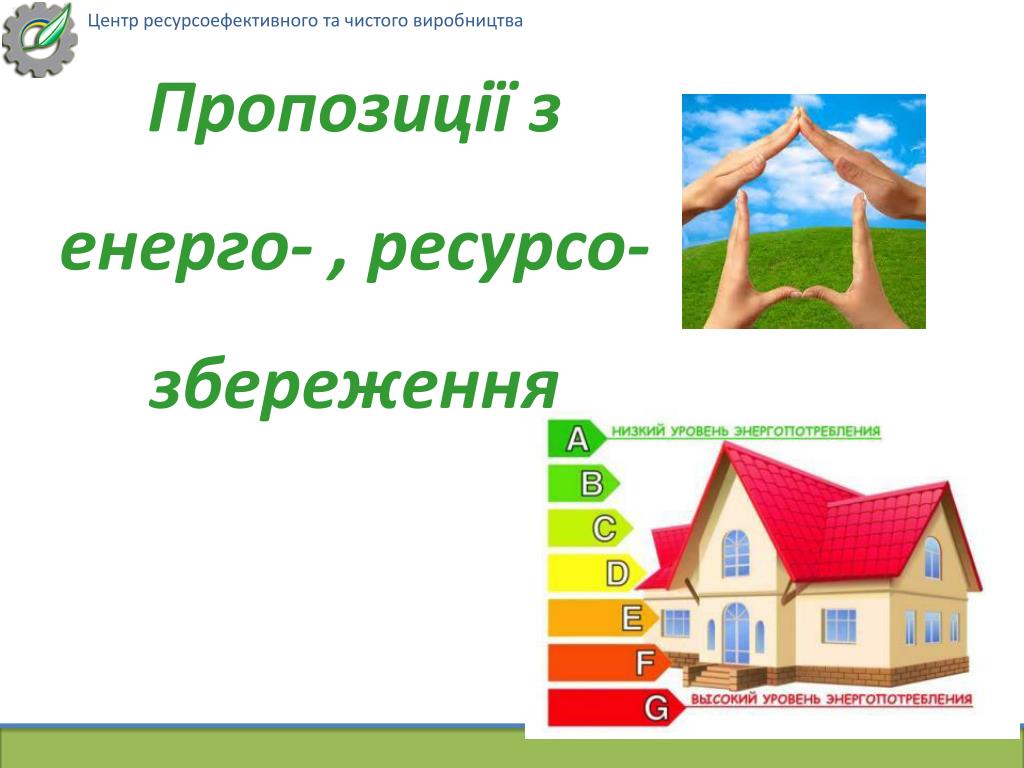 Центр ресурсоефективного та чистого виробництва

Пропозиції з енерго- , ресурсо- збереження

A
НИЗКИЙ УРОВЕНЬ ЭНЕРГОПОТРЕБЛЕНИЯ
B
C
D
E
F
G
ВЫСОКИЙ УРОВЕНЬ ЭНЕРГОПОТРЕБЛЕНИЯ